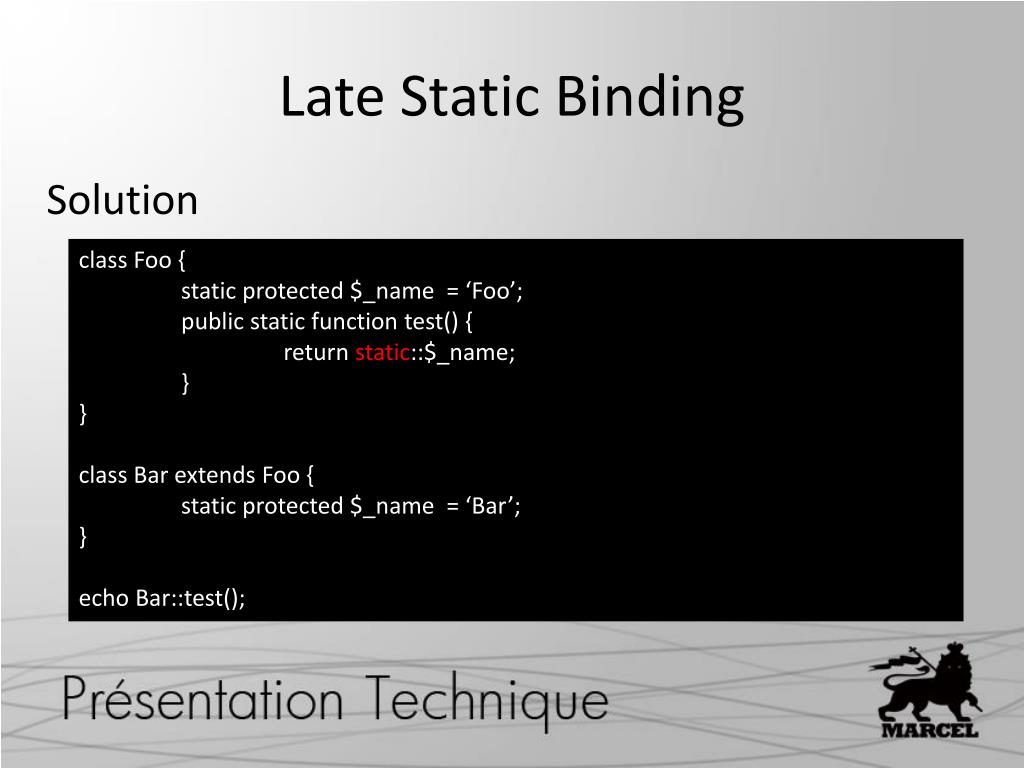 Late Static Binding

Solution

class Foo {
static protected $_name = ‘Foo’;
public static function test() {
return static::$_name;
}
}

class Bar extends Foo {
static protected $_name = ‘Bar’;
}

echo Bar::test();

Présentation Technique

MARCEL